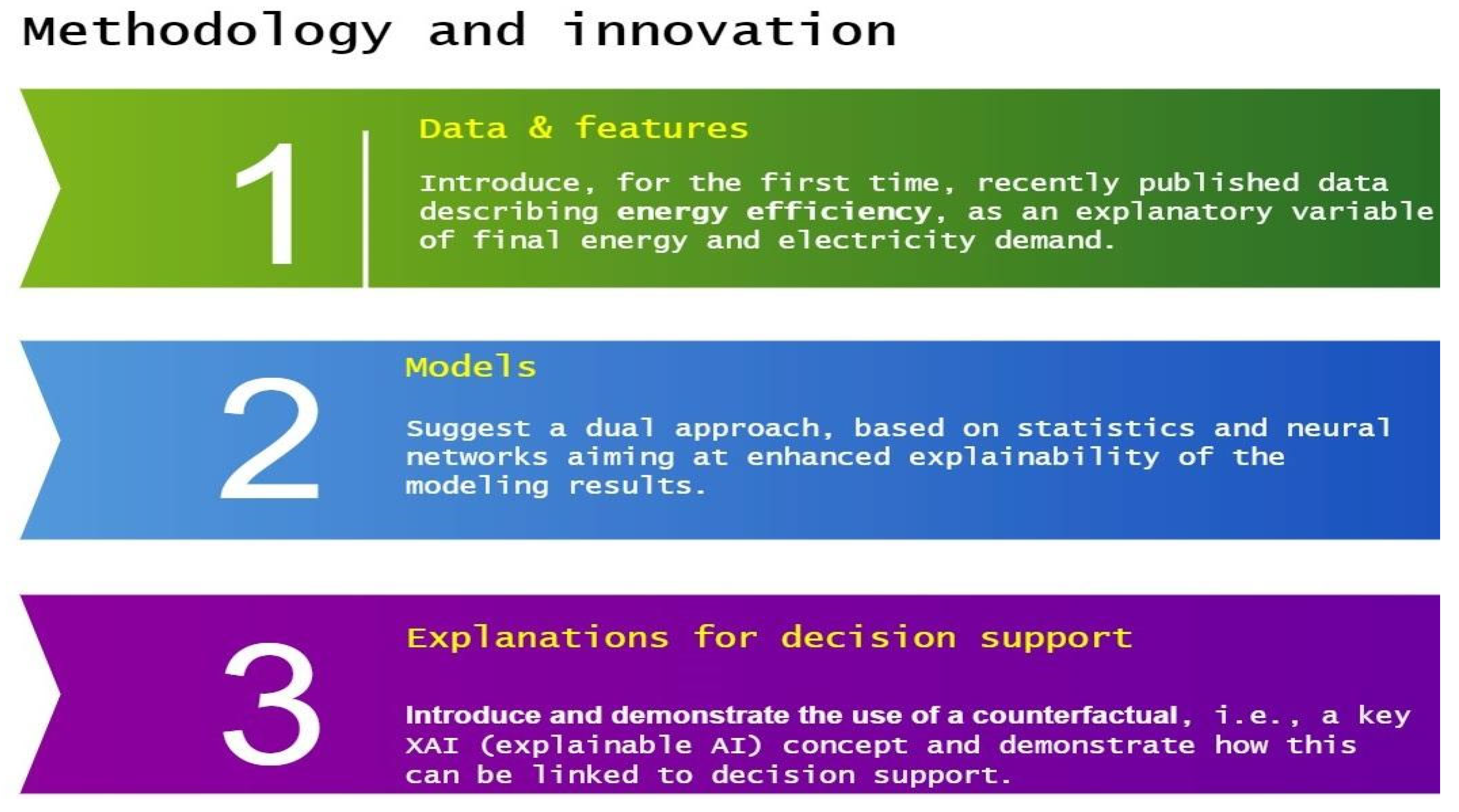 Methodology and innovation

1

Data & features

Introduce, for the first time, recently published data describing energy efficiency, as an explanatory variable of final energy and electricity demand.

2

Models

Suggest a dual approach, based on statistics and neural networks aiming at enhanced explainability of the modeling results.

3

Explanations for decision support

Introduce and demonstrate the use of a counterfactual, i.e., a key XAI (explainable AI) concept and demonstrate how this can be linked to decision support.